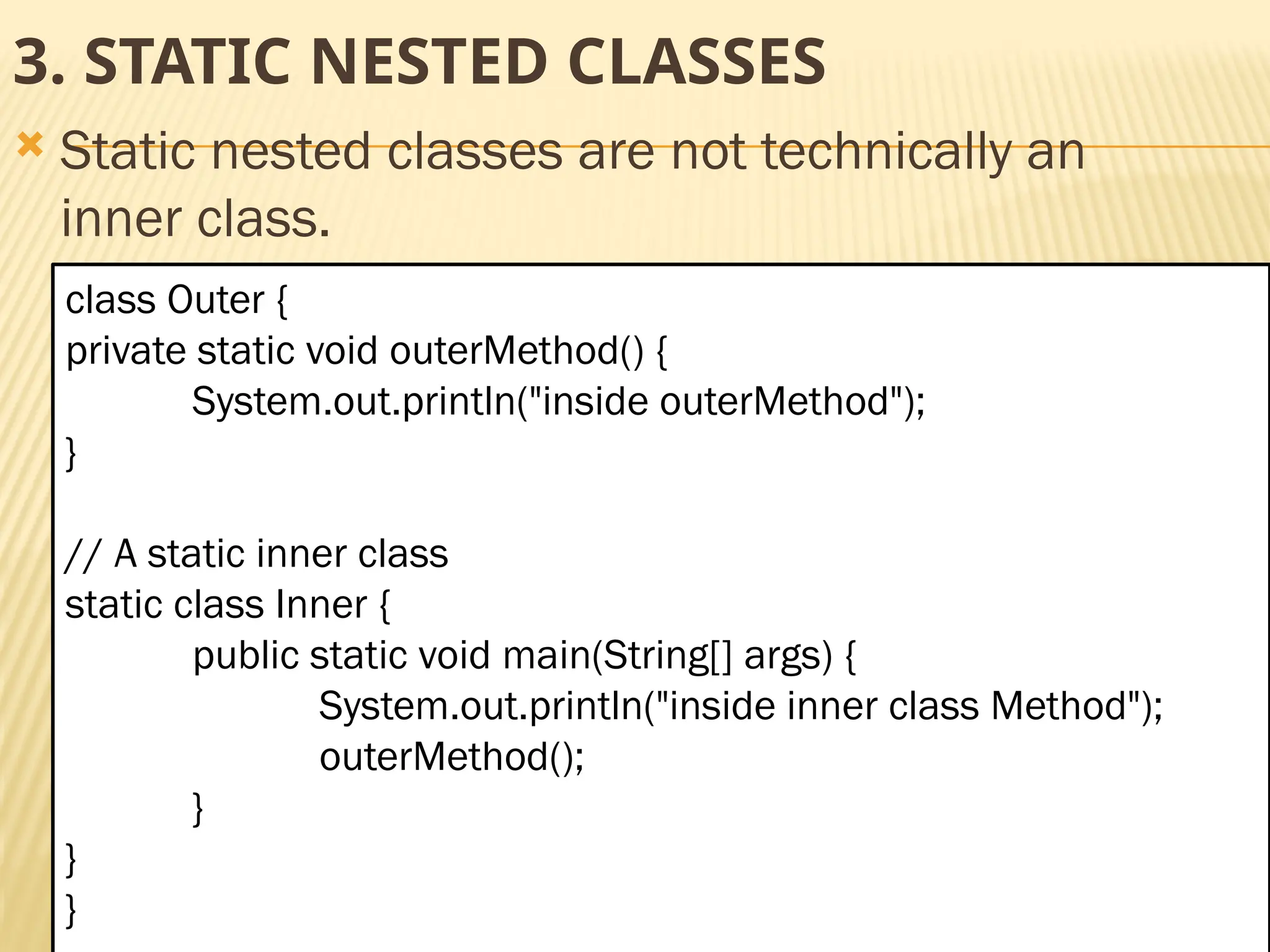 3. STATIC NESTED CLASSES

Static nested classes are not technically an inner class.

class Outer {
private static void outerMethod() {
	System.out.println("inside outerMethod");
}

// A static inner class
static class Inner {
	public static void main(String[] args) {
		System.out.println("inside inner class Method");
		outerMethod();
	}
}
}